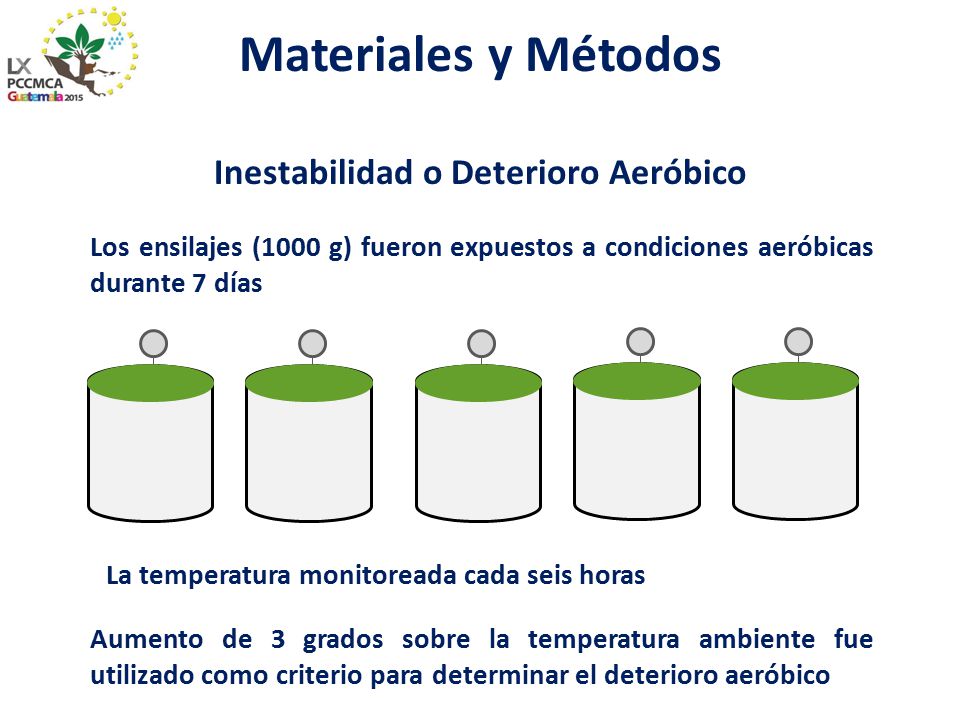 LX PCCMCA Guatemala 2015

Materiales y Métodos

Inestabilidad o Deterioro Aeróbico

Los ensilajes (1000 g) fueron expuestos a condiciones aeróbicas durante 7 días

La temperatura monitoreada cada seis horas

Aumento de 3 grados sobre la temperatura ambiente fue utilizado como criterio para determinar el deterioro aeróbico